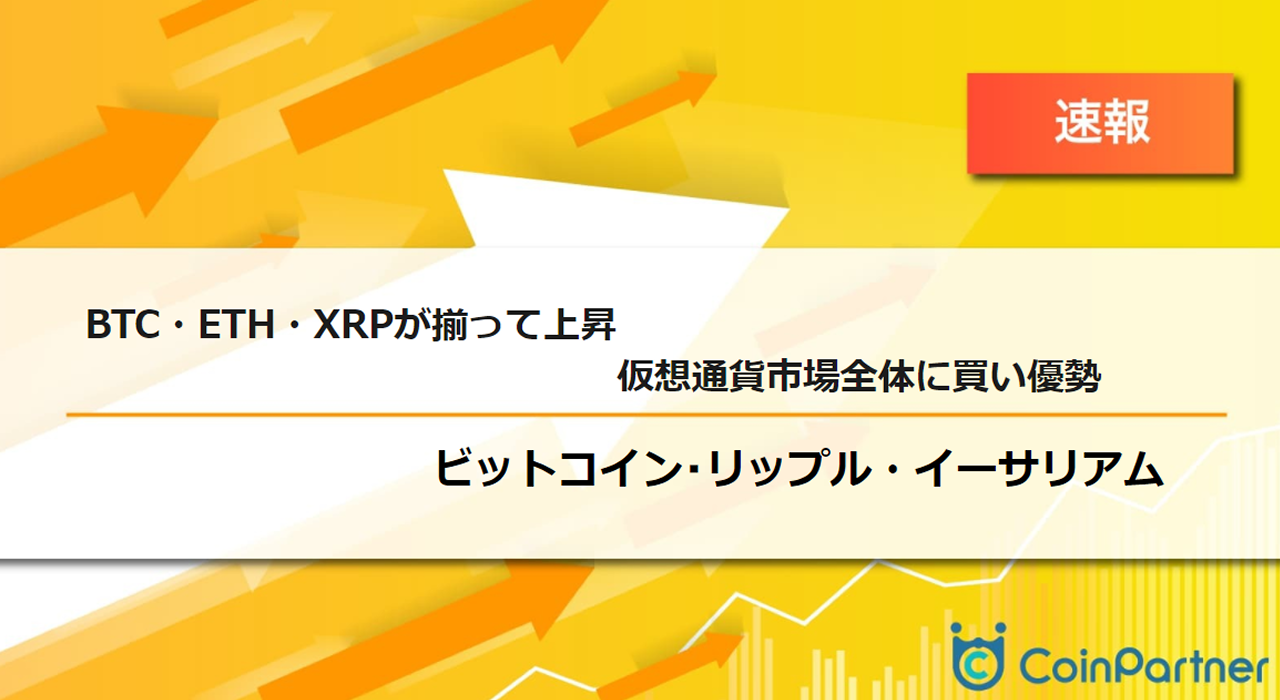 速報

BTC・ETH・XRPが揃って上昇
仮想通貨市場全体に買い優勢

ビットコイン･リップル・イーサリアム

CoinPartner